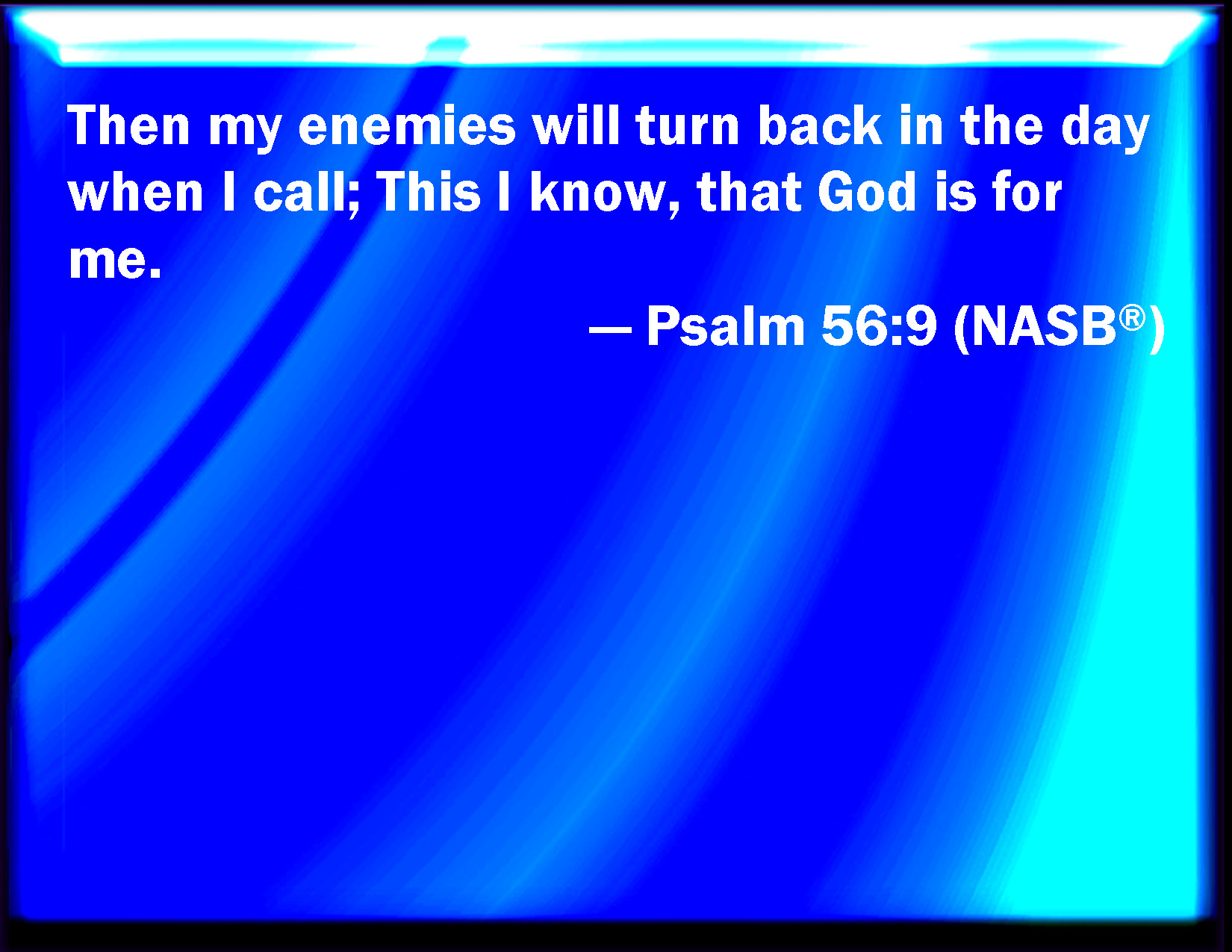 Then my enemies will turn back in the day when I call; This I know, that God is for me.

— Psalm 56:9 (NASB®)